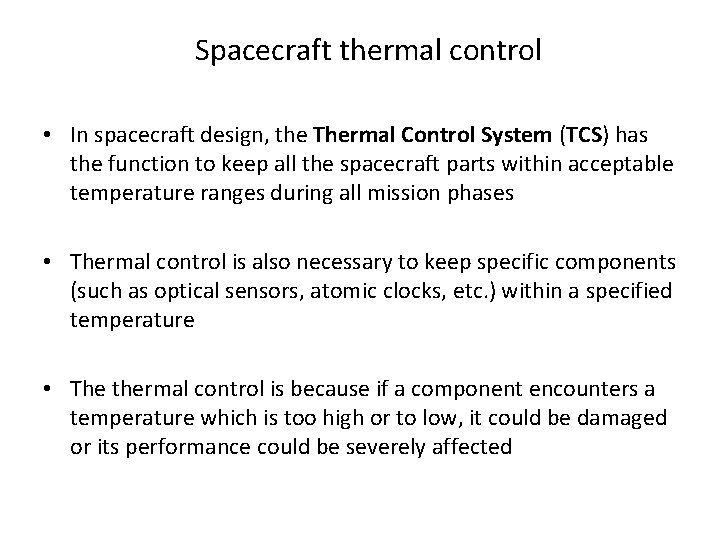 Spacecraft thermal control

• In spacecraft design, the Thermal Control System (TCS) has the function to keep all the spacecraft parts within acceptable temperature ranges during all mission phases

• Thermal control is also necessary to keep specific components (such as optical sensors, atomic clocks, etc.) within a specified temperature

• The thermal control is because if a component encounters a temperature which is too high or to low, it could be damaged or its performance could be severely affected